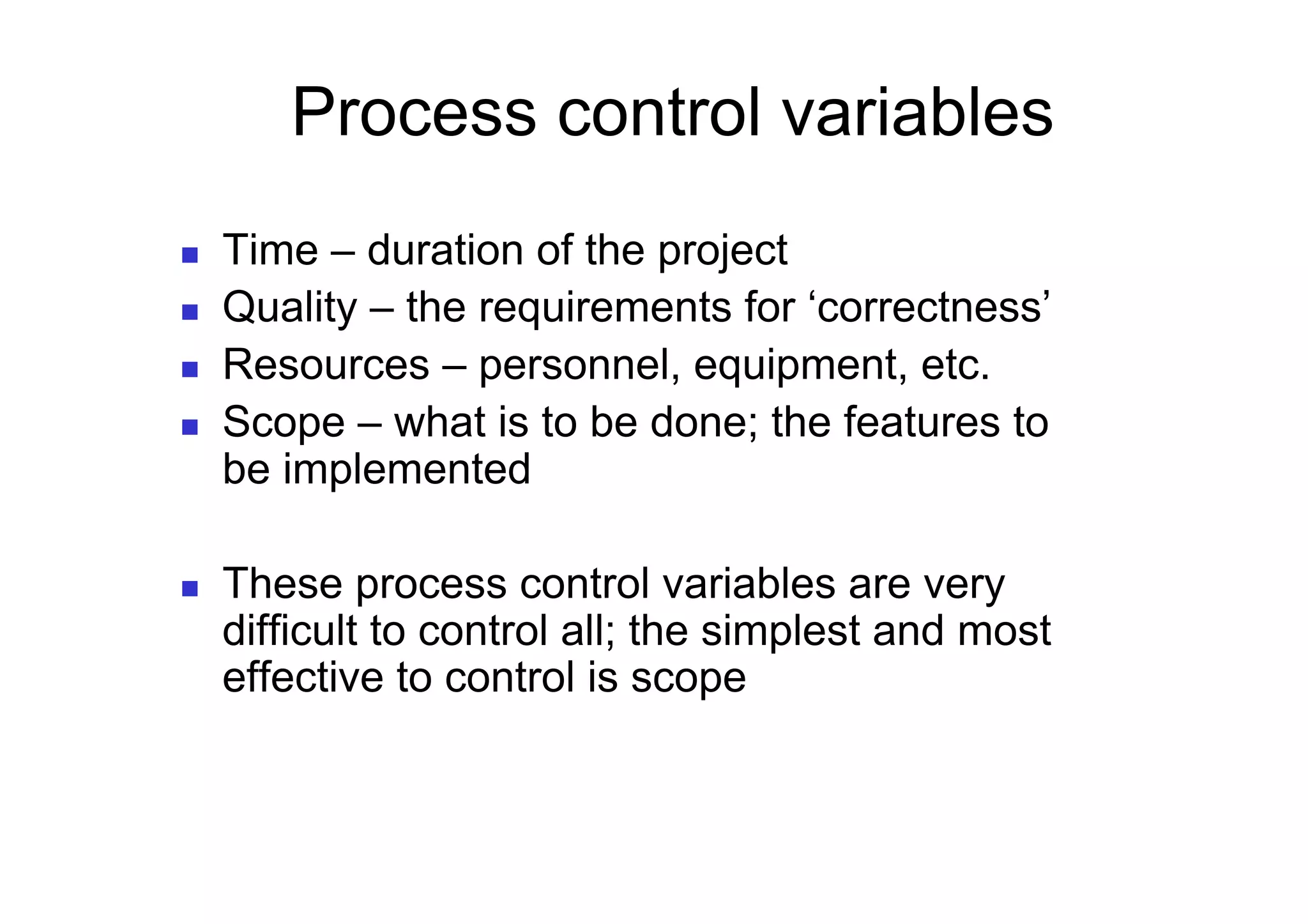 Process control variables

- Time – duration of the project
- Quality – the requirements for ‘correctness’
- Resources – personnel, equipment, etc.
- Scope – what is to be done; the features to be implemented

- These process control variables are very difficult to control all; the simplest and most effective to control is scope